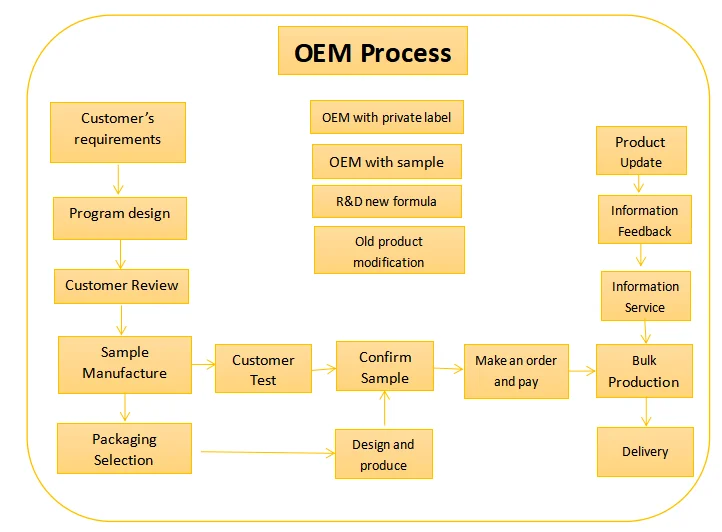 OEM Process

Customer's requirements

Program design

Customer Review

Sample Manufacture

Packaging Selection

OEM with private label

OEM with sample

R&D new formula

Old product modification

Customer Test

Confirm Sample

Design and produce

Make an order and pay

Product Update

Information Feedback

Information Service

Bulk Production

Delivery